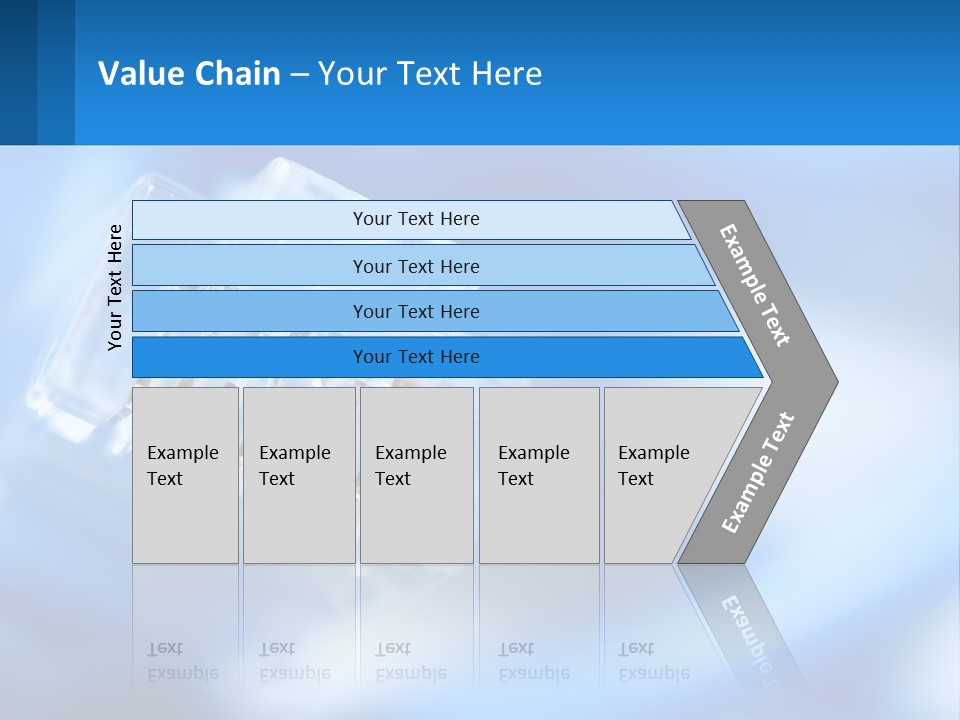 Value Chain – Your Text Here

Your Text Here

Your Text Here

Your Text Here

Your Text Here

Your Text Here

Example Text

Example Text

Example Text

Example Text

Example Text

Example Text

Example Text